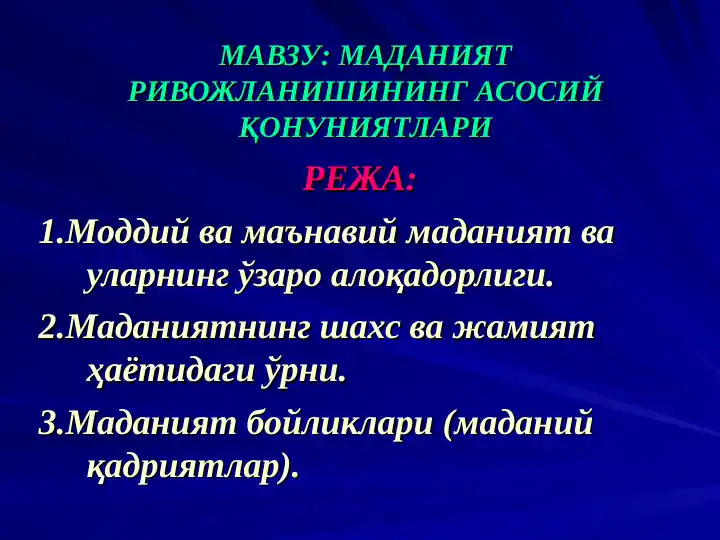 МАВЗУ: МАДАНИЯТ РИВОЖЛАНИШИНИНГ АСОСИЙ ҚОНУНИЯТЛАРИ

РЕЖА:

1.Моддий ва маънавий маданият ва уларнинг ўзаро алоқадорлиги.

2.Маданиятнинг шахс ва жамият ҳаётидаги ўрни.

3.Маданият бойликлари (маданий қадриятлар).